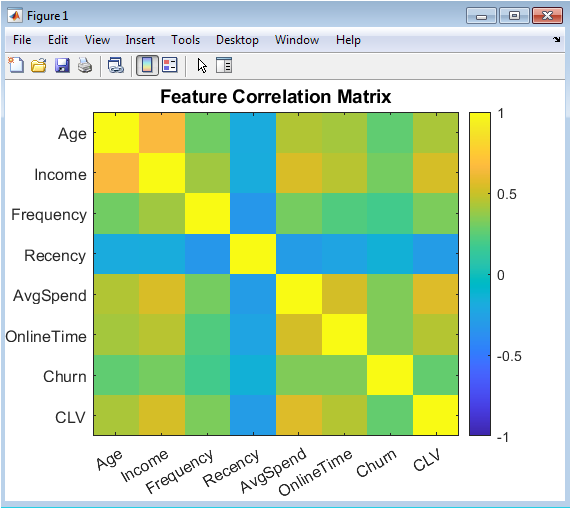 Figure 1

File Edit View Insert Tools Desktop Window Help

Feature Correlation Matrix

Age
Income
Frequency
Recency
AvgSpend
OnlineTime
Churn
CLV

Age
Income
Frequency
Recency
AvgSpend
OnlineTime
Churn
CLV

1
0.5
0
-0.5
-1